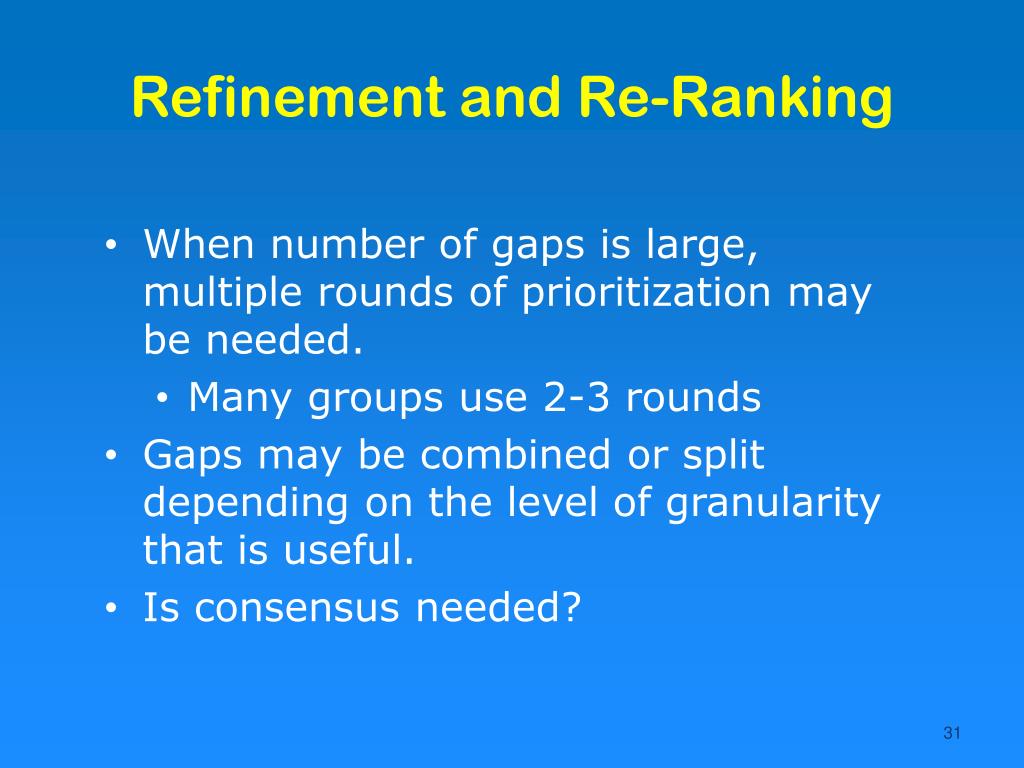 Refinement and Re-Ranking

• When number of gaps is large, multiple rounds of prioritization may be needed.
  • Many groups use 2-3 rounds
• Gaps may be combined or split depending on the level of granularity that is useful.
• Is consensus needed?

31